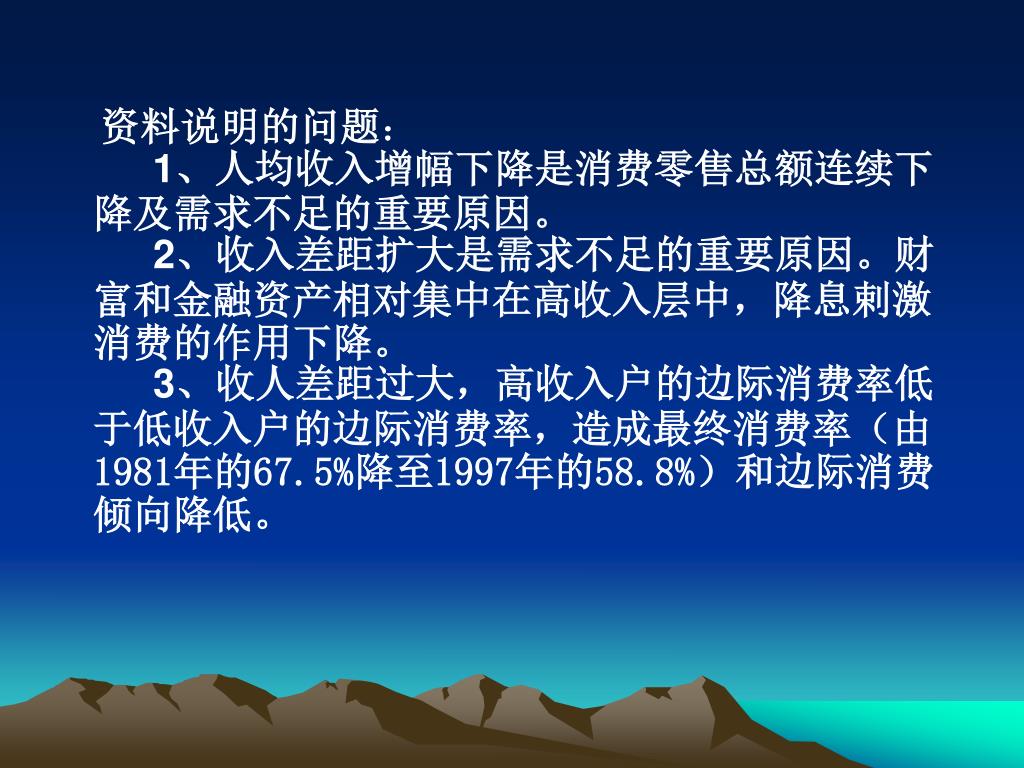 资料说明的问题：

1、人均收入增幅下降是消费零售总额连续下降及需求不足的重要原因。

2、收入差距扩大是需求不足的重要原因。财富和金融资产相对集中在高收入层中，降息刺激消费的作用下降。

3、收人差距过大，高收入户的边际消费率低于低收入户的边际消费率，造成最终消费率（由1981年的67.5%降至1997年的58.8%）和边际消费倾向降低。